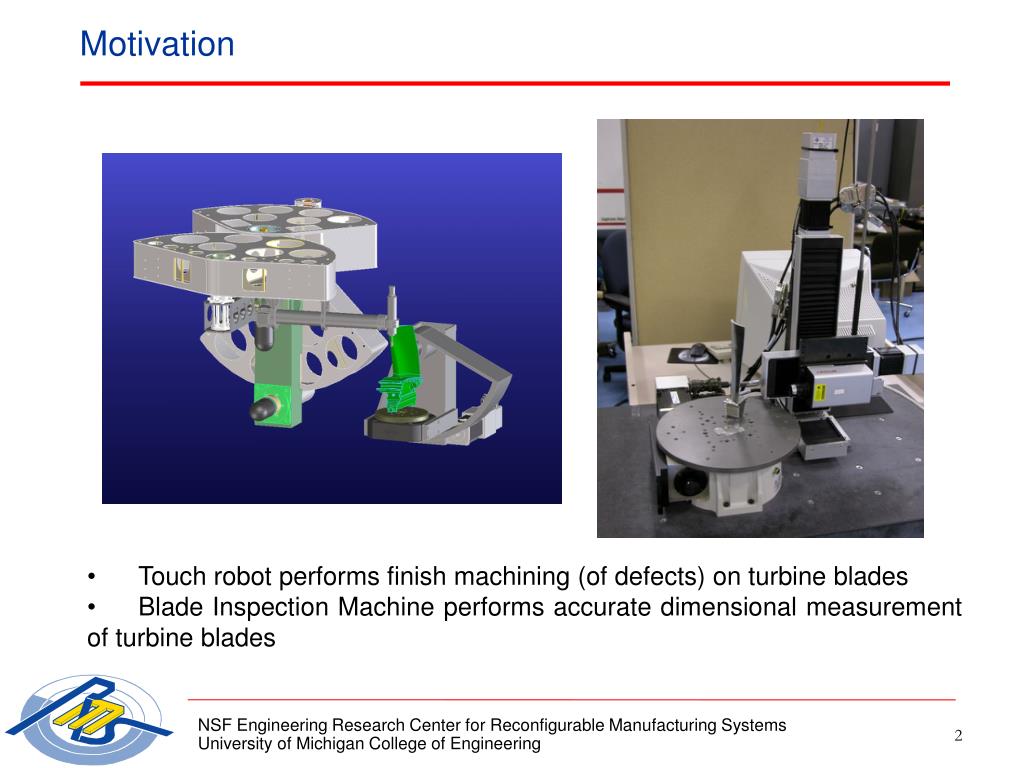 Motivation

• Touch robot performs finish machining (of defects) on turbine blades
• Blade Inspection Machine performs accurate dimensional measurement of turbine blades

NSF Engineering Research Center for Reconfigurable Manufacturing Systems
University of Michigan College of Engineering

2